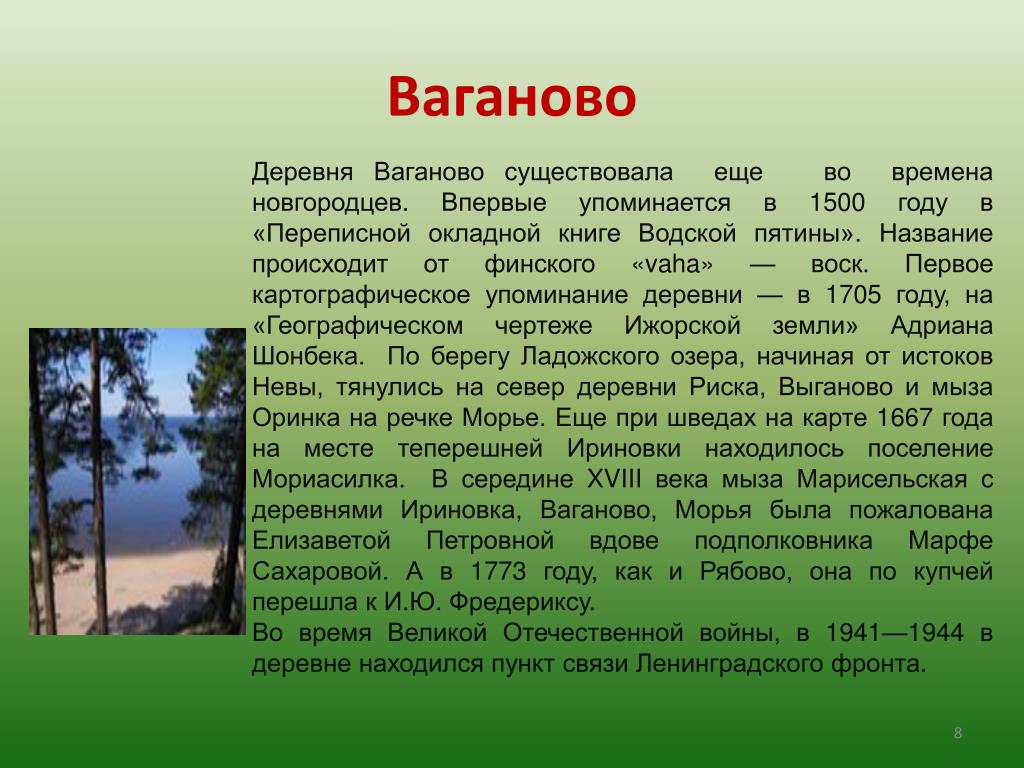 Ваганово

Деревня Ваганово существовала еще во времена новгородцев. Впервые упоминается в 1500 году в «Переписной окладной книге Водской пятины». Название происходит от финского «vaha» — воск. Первое картографическое упоминание деревни — в 1705 году, на «Географическом чертеже Ижорской земли» Адриана Шонбека. По берегу Ладожского озера, начиная от истоков Невы, тянулись на север деревни Риска, Выганово и мыза Оринка на речке Морье. Еще при шведах на карте 1667 года на месте теперешней Ириновки находилось поселение Мориасилка. В середине XVIII века мыза Марисельская с деревнями Ириновка, Ваганово, Морья была пожалована Елизаветой Петровной вдове подполковника Марфе Сахаровой. А в 1773 году, как и Рябово, она по купчей перешла к И.Ю. Фредериксу.
Во время Великой Отечественной войны, в 1941—1944 в деревне находился пункт связи Ленинградского фронта.

8